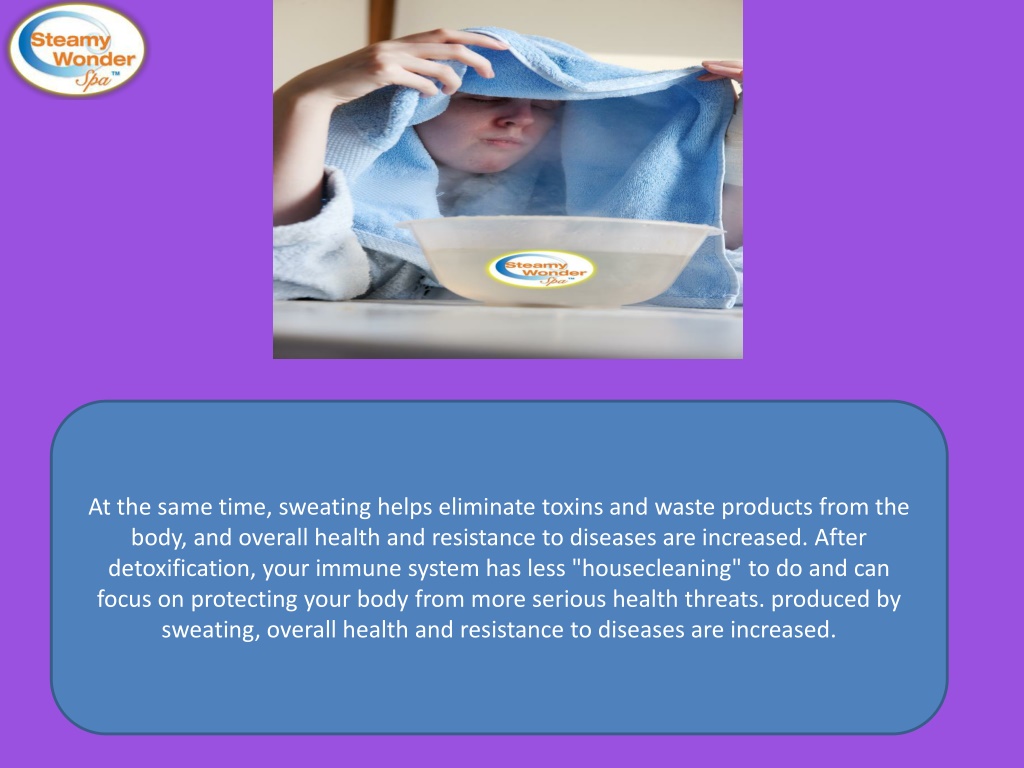 Steamy Wonder Spa™

Steamy Wonder Spa™

At the same time, sweating helps eliminate toxins and waste products from the body, and overall health and resistance to diseases are increased. After detoxification, your immune system has less "housecleaning" to do and can focus on protecting your body from more serious health threats. produced by sweating, overall health and resistance to diseases are increased.